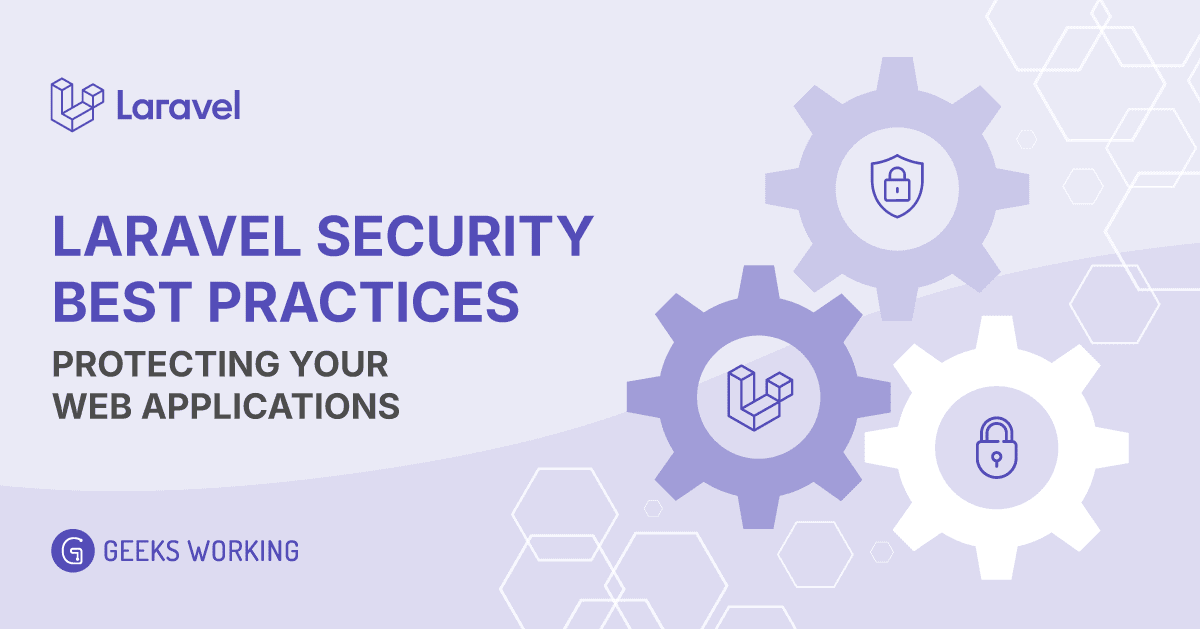 Laravel

LARAVEL SECURITY BEST PRACTICES

PROTECTING YOUR WEB APPLICATIONS

GEEKS WORKING